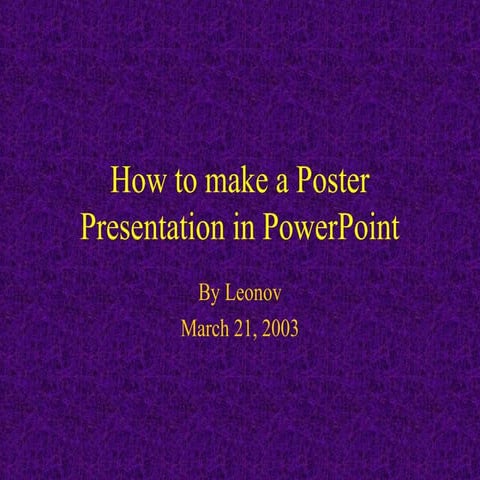 How to make a Poster Presentation in PowerPoint

By Leonov

March 21, 2003